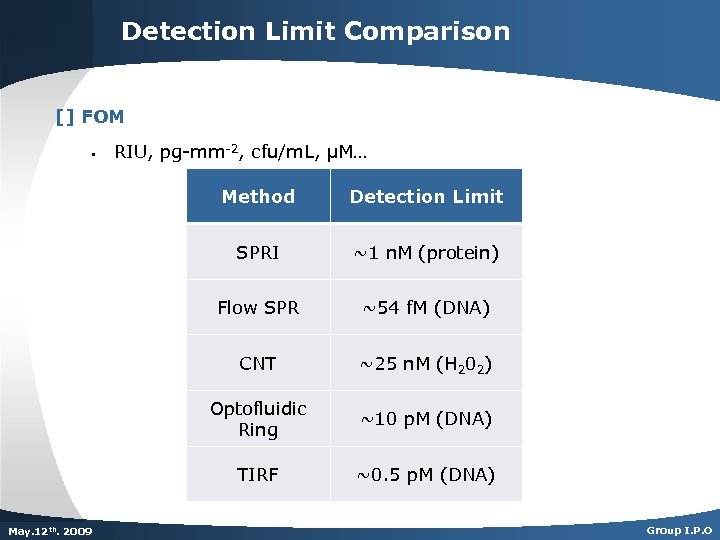 Detection Limit Comparison

[] FOM

▪ RIU, pg-mm$^{-2}$, cfu/mL, μM…

| Method | Detection Limit |
|---|---|
| SPRI | ~1 nM (protein) |
| Flow SPR | ~54 fM (DNA) |
| CNT | ~25 nM ($H_20_2$) |
| Optofluidic Ring | ~10 pM (DNA) |
| TIRF | ~0.5 pM (DNA) |

May.12$^{th}$. 2009

Group I.P.O